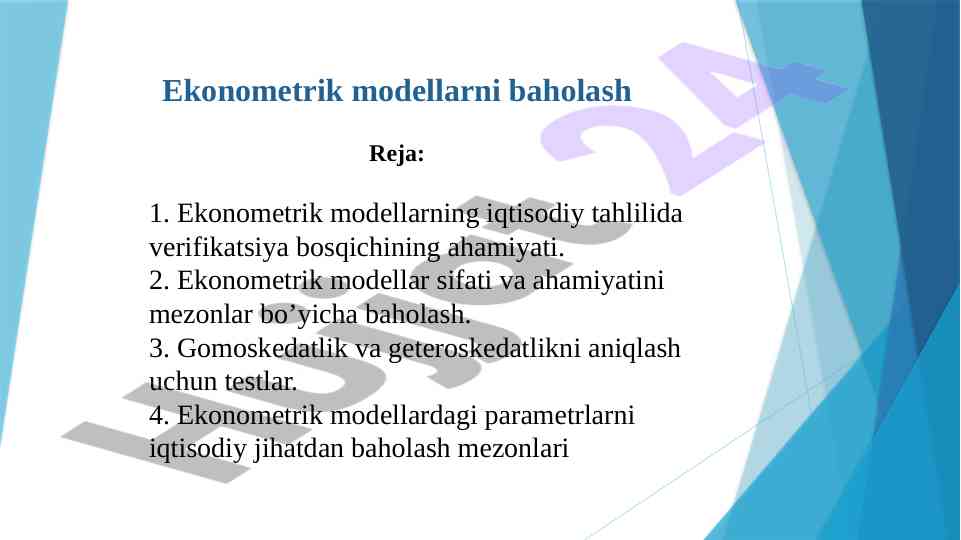 Ekonometrik modellarni baholash

Reja:

1. Ekonometrik modellarning iqtisodiy tahlilida verifikatsiya bosqichining ahamiyati.
2. Ekonometrik modellar sifati va ahamiyatini mezonlar bo’yicha baholash.
3. Gomoskedatlik va geteroskedatlikni aniqlash uchun testlar.
4. Ekonometrik modellardagi parametrlarni iqtisodiy jihatdan baholash mezonlari

Hujjat 24